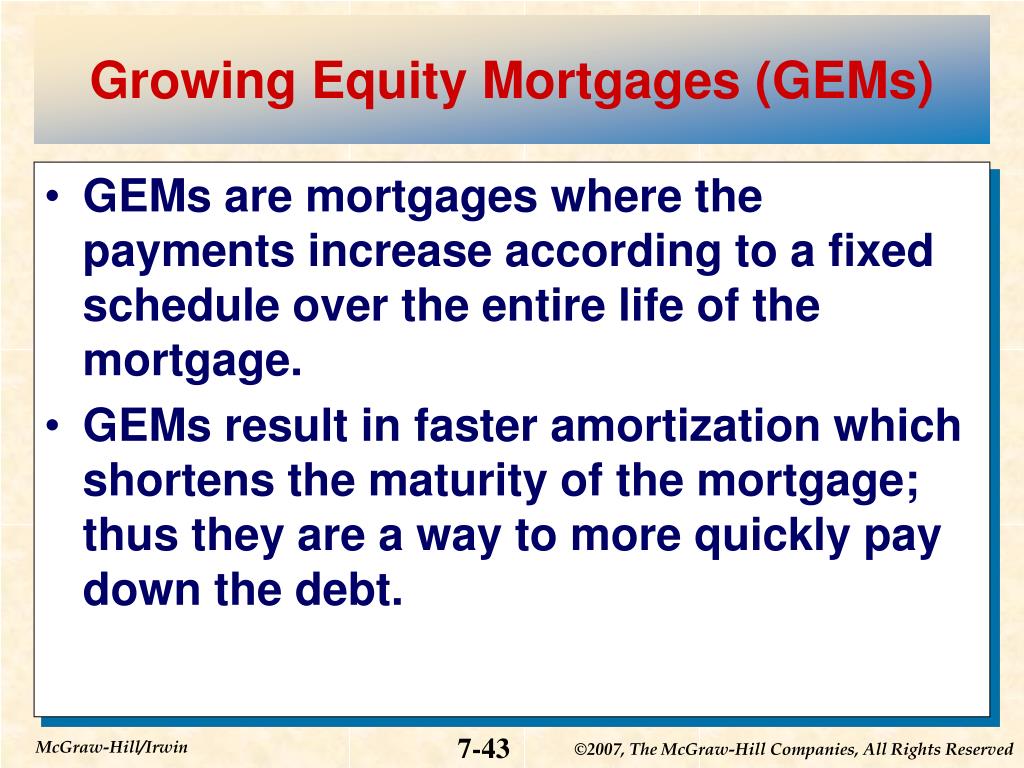 Growing Equity Mortgages (GEMs)

• GEMs are mortgages where the payments increase according to a fixed schedule over the entire life of the mortgage.

• GEMs result in faster amortization which shortens the maturity of the mortgage; thus they are a way to more quickly pay down the debt.

McGraw-Hill/Irwin

7-43

©2007, The McGraw-Hill Companies, All Rights Reserved